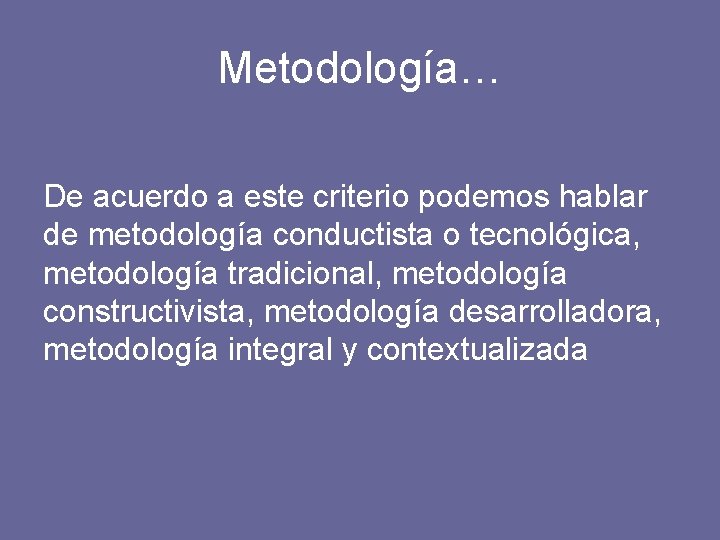 Metodología…

De acuerdo a este criterio podemos hablar de metodología conductista o tecnológica, metodología tradicional, metodología constructivista, metodología desarrolladora, metodología integral y contextualizada